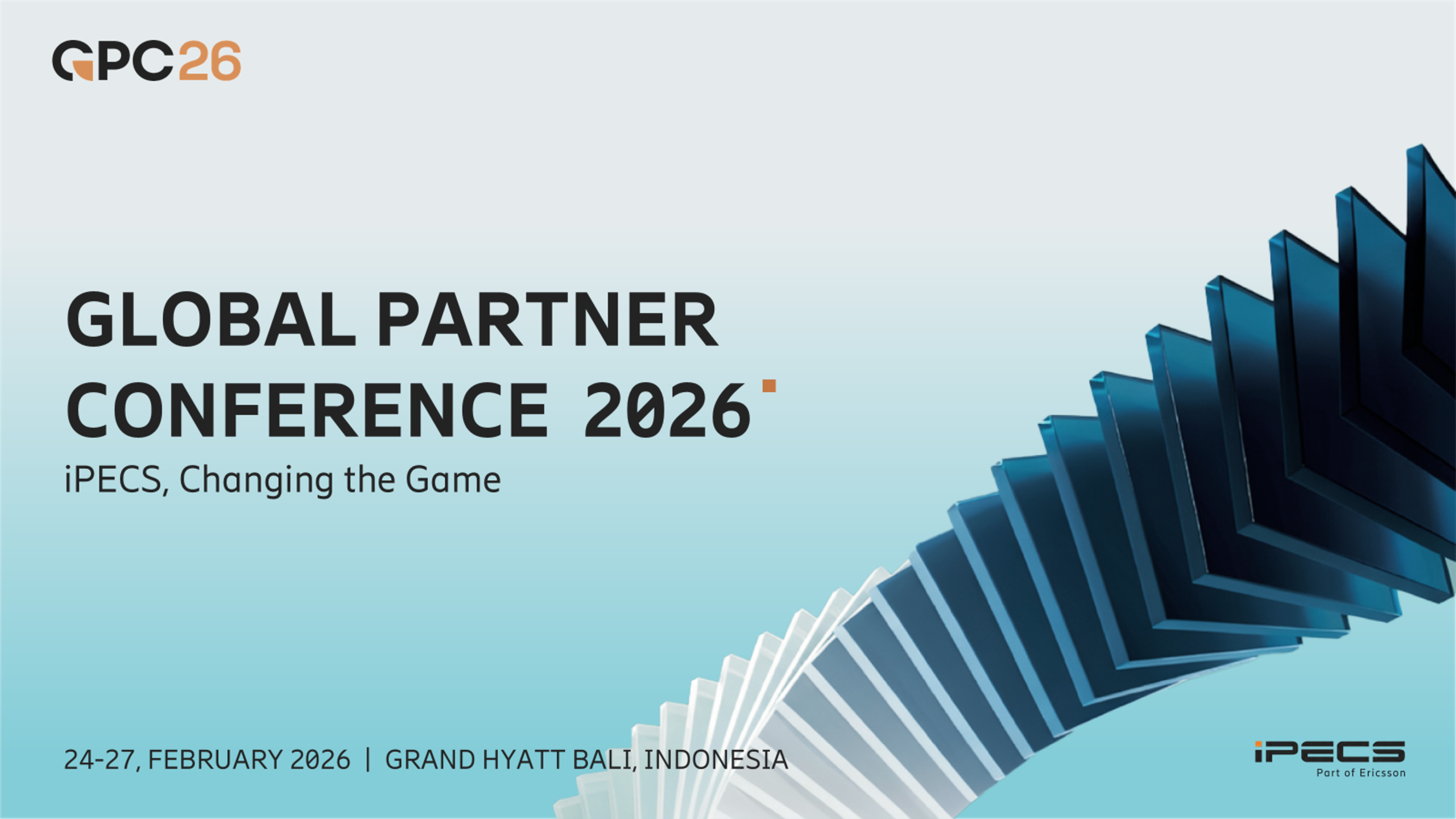 GPC26

GLOBAL PARTNER CONFERENCE 2026

iPECS, Changing the Game

24-27, FEBRUARY 2026 | GRAND HYATT BALI, INDONESIA

iPECS
Part of Ericsson